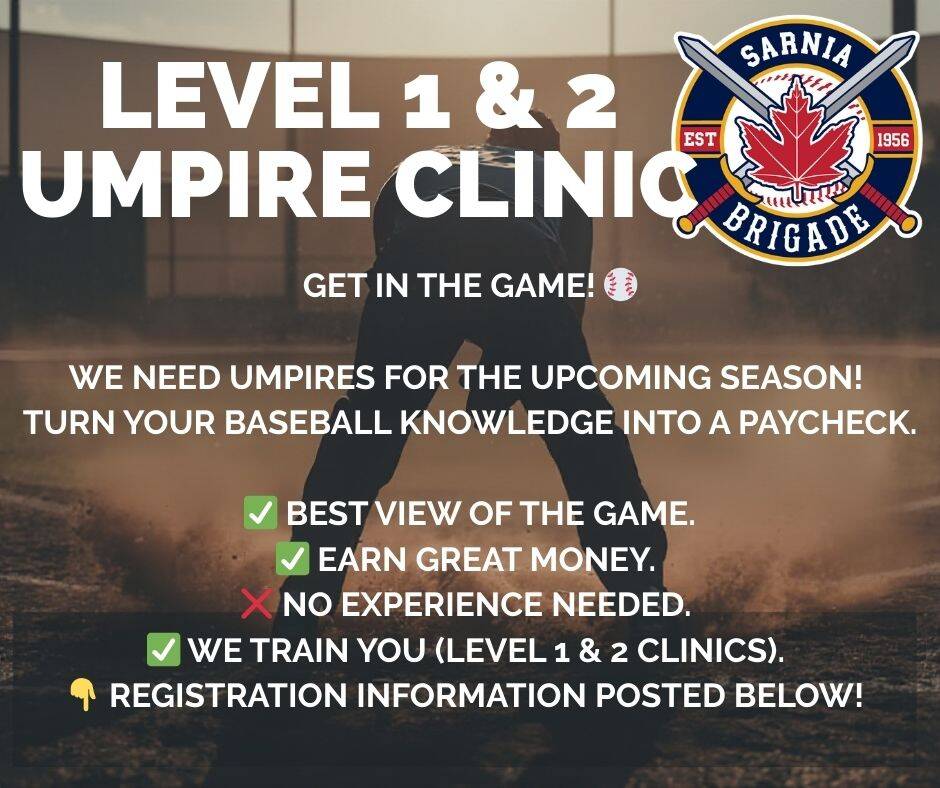 LEVEL 1 & 2 UMPIRE CLINIC

SARNIA
EST 1956
BRIGADE

GET IN THE GAME! ⚾

WE NEED UMPIRES FOR THE UPCOMING SEASON! TURN YOUR BASEBALL KNOWLEDGE INTO A PAYCHECK.

✅ BEST VIEW OF THE GAME.
✅ EARN GREAT MONEY.
❌ NO EXPERIENCE NEEDED.
✅ WE TRAIN YOU (LEVEL 1 & 2 CLINICS).
👇 REGISTRATION INFORMATION POSTED BELOW!